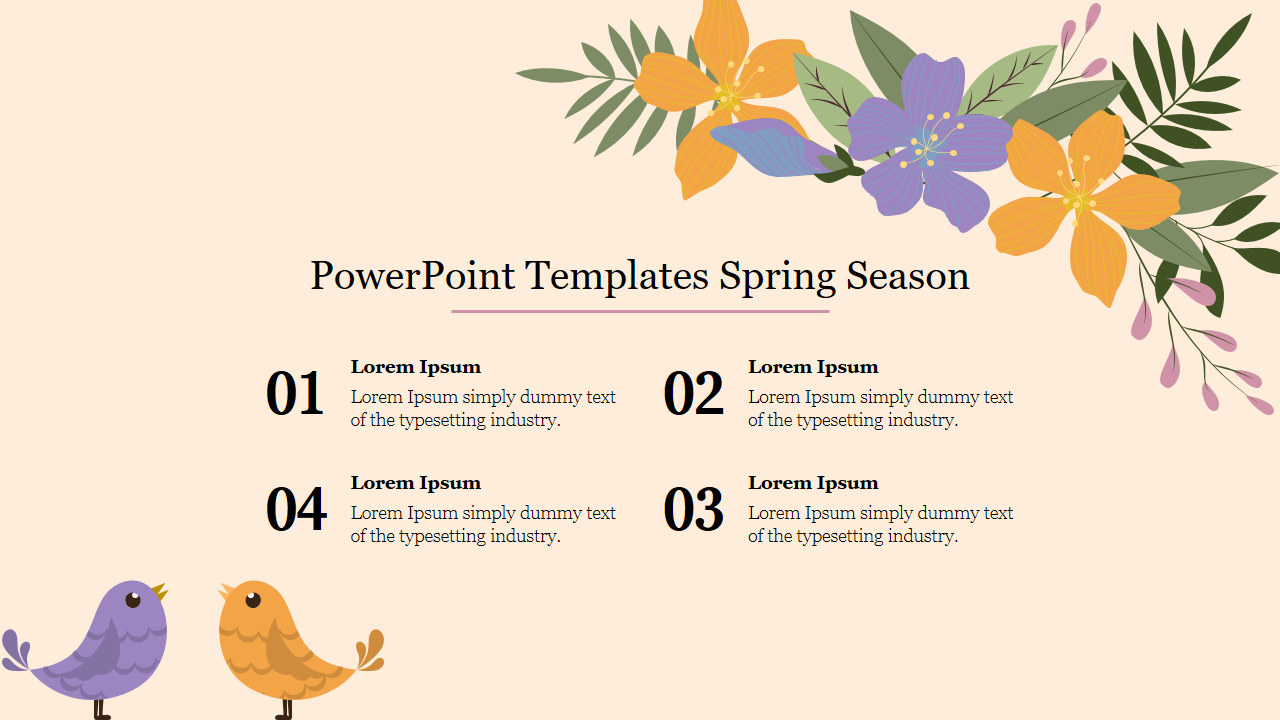 PowerPoint Templates Spring Season

01
Lorem Ipsum
Lorem Ipsum simply dummy text of the typesetting industry.

02
Lorem Ipsum
Lorem Ipsum simply dummy text of the typesetting industry.

04
Lorem Ipsum
Lorem Ipsum simply dummy text of the typesetting industry.

03
Lorem Ipsum
Lorem Ipsum simply dummy text of the typesetting industry.